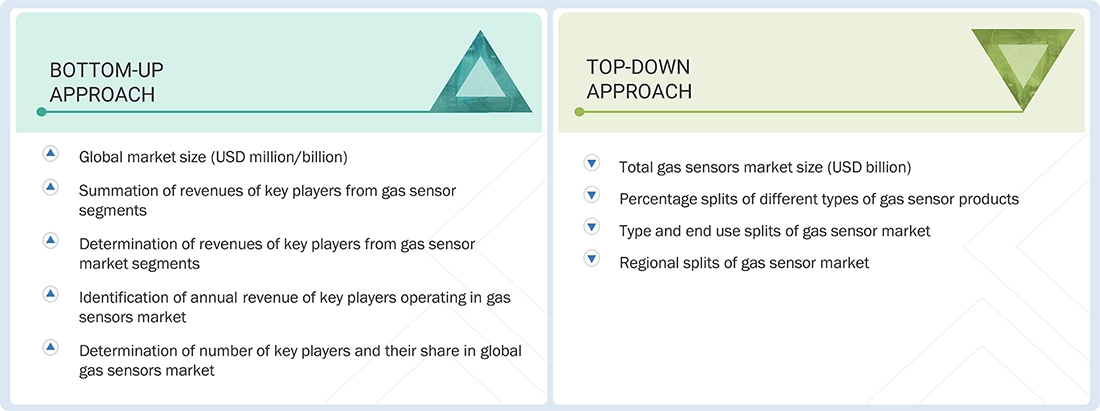 BOTTOM-UP APPROACH

Global market size (USD million/billion)

Summation of revenues of key players from gas sensor segments

Determination of revenues of key players from gas sensor market segments

Identification of annual revenue of key players operating in gas sensors market

Determination of number of key players and their share in global gas sensors market

TOP-DOWN APPROACH

Total gas sensors market size (USD billion)

Percentage splits of different types of gas sensor products

Type and end use splits of gas sensor market

Regional splits of gas sensor market